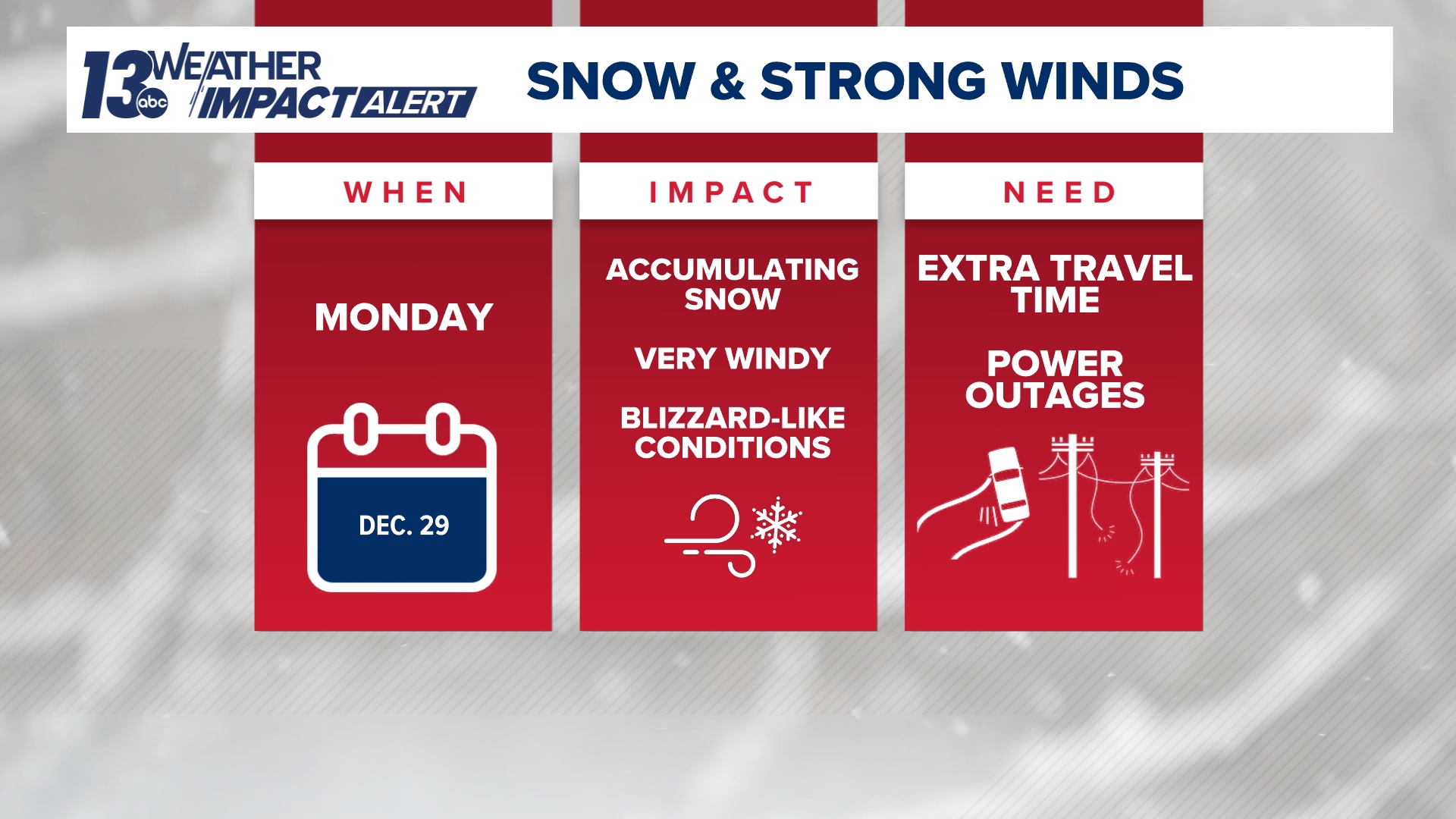 13 abc WEATHER IMPACT ALERT

SNOW & STRONG WINDS

WHEN

MONDAY

DEC. 29

IMPACT

ACCUMULATING SNOW

VERY WINDY

BLIZZARD-LIKE CONDITIONS

NEED

EXTRA TRAVEL TIME

POWER OUTAGES